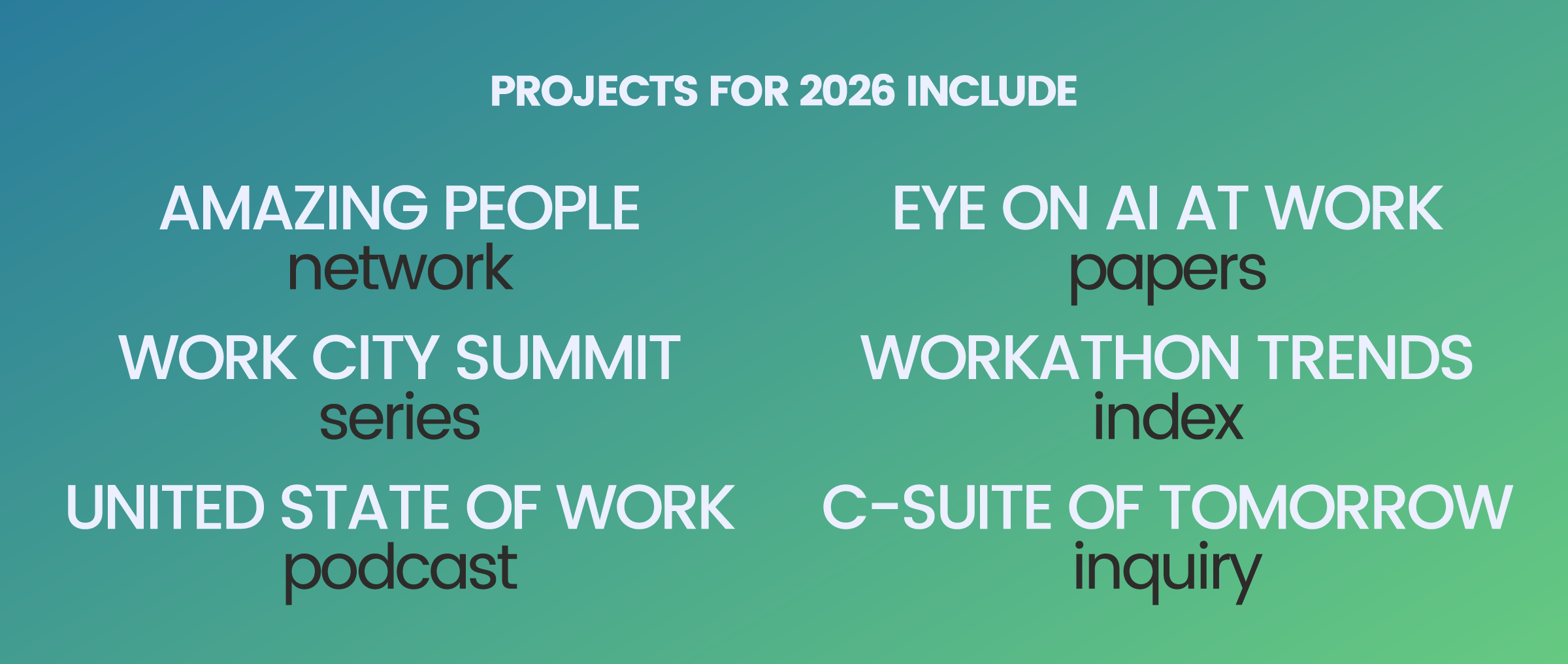 PROJECTS FOR 2026 INCLUDE

AMAZING PEOPLE
network

WORK CITY SUMMIT
series

UNITED STATE OF WORK
podcast

EYE ON AI AT WORK
papers

WORKATHON TRENDS
index

C-SUITE OF TOMORROW
inquiry